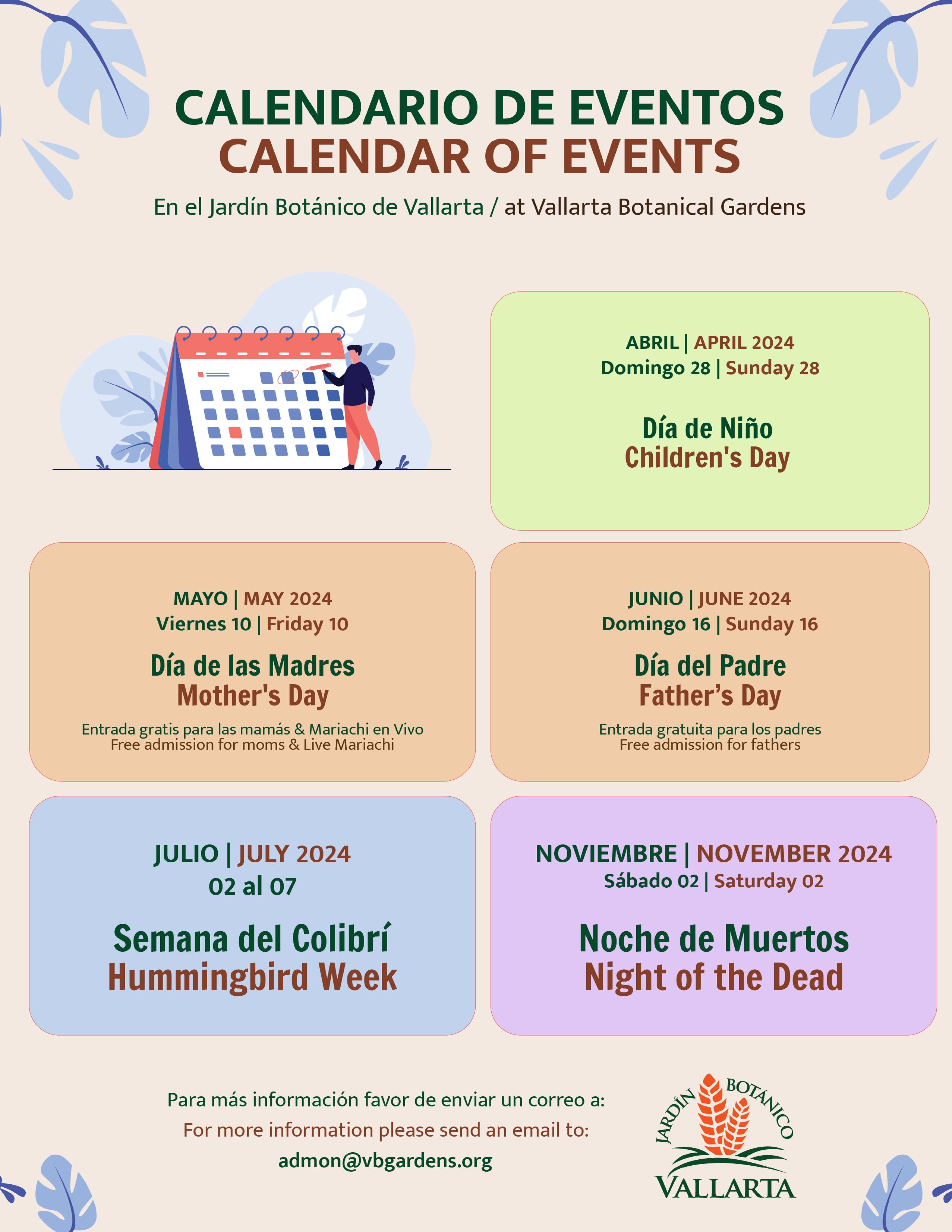 CALENDARIO DE EVENTOS
CALENDAR OF EVENTS

En el Jardín Botánico de Vallarta / at Vallarta Botanical Gardens

ABRIL | APRIL 2024
Domingo 28 | Sunday 28

Día de Niño
Children's Day

MAYO | MAY 2024
Viernes 10 | Friday 10

Día de las Madres
Mother's Day

Entrada gratis para las mamás & Mariachi en Vivo
Free admission for moms & Live Mariachi

JUNIO | JUNE 2024
Domingo 16 | Sunday 16

Día del Padre
Father's Day

Entrada gratuita para los padres
Free admission for fathers

JULIO | JULY 2024
02 al 07

Semana del Colibrí
Hummingbird Week

NOVIEMBRE | NOVEMBER 2024
Sábado 02 | Saturday 02

Noche de Muertos
Night of the Dead

Para más información favor de enviar un correo a:
For more information please send an email to:
admon@vbgardens.org

JARDÍN BOTÁNICO
VALLARTA